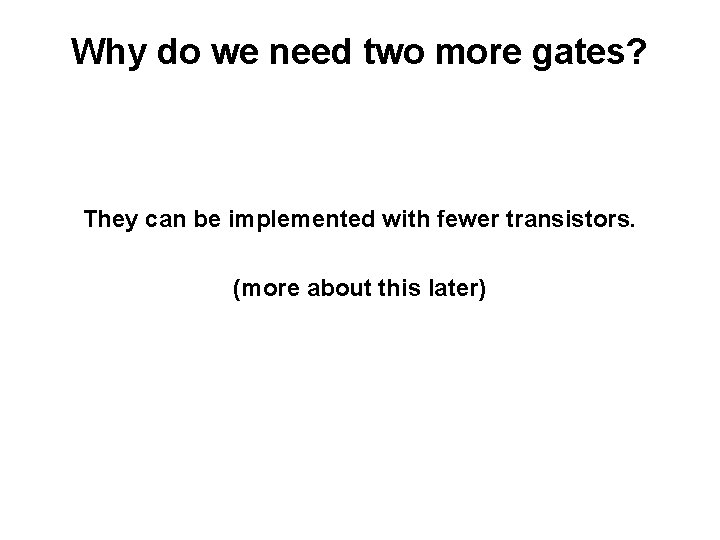 Why do we need two more gates?

They can be implemented with fewer transistors.

(more about this later)